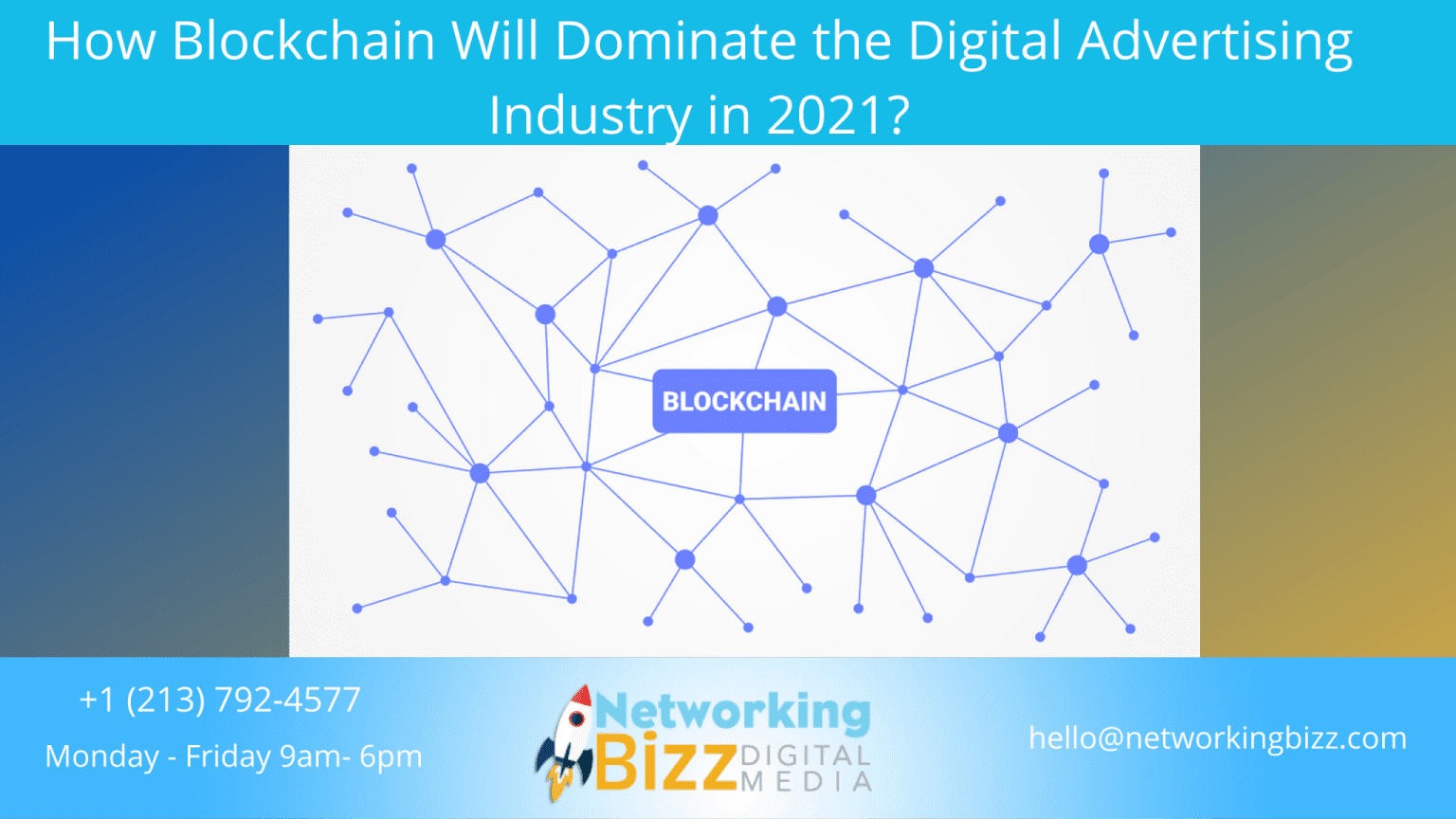 How Blockchain Will Dominate the Digital Advertising Industry in 2021?

BLOCKCHAIN

+1 (213) 792-4577
Monday - Friday 9am- 6pm

Networking
Bizz DIGITAL MEDIA

hello@networkingbizz.com